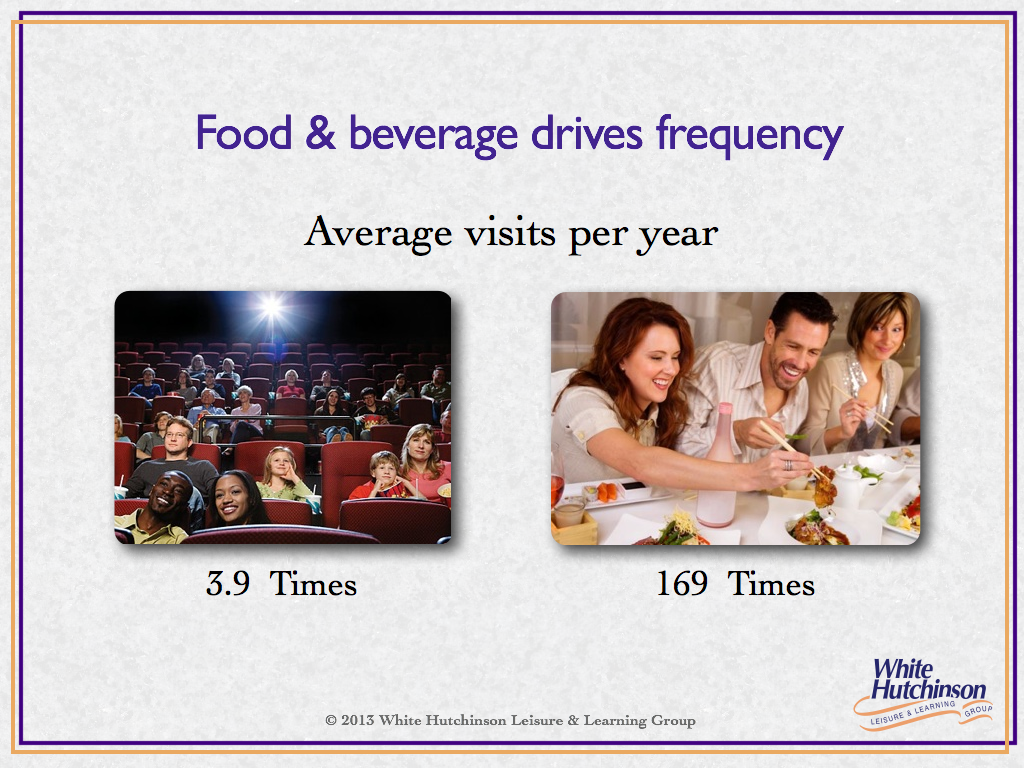 Food & beverage drives frequency

Average visits per year

3.9 Times

169 Times

© 2013 White Hutchinson Leisure & Learning Group

White Hutchinson
LEISURE & LEARNING GROUP